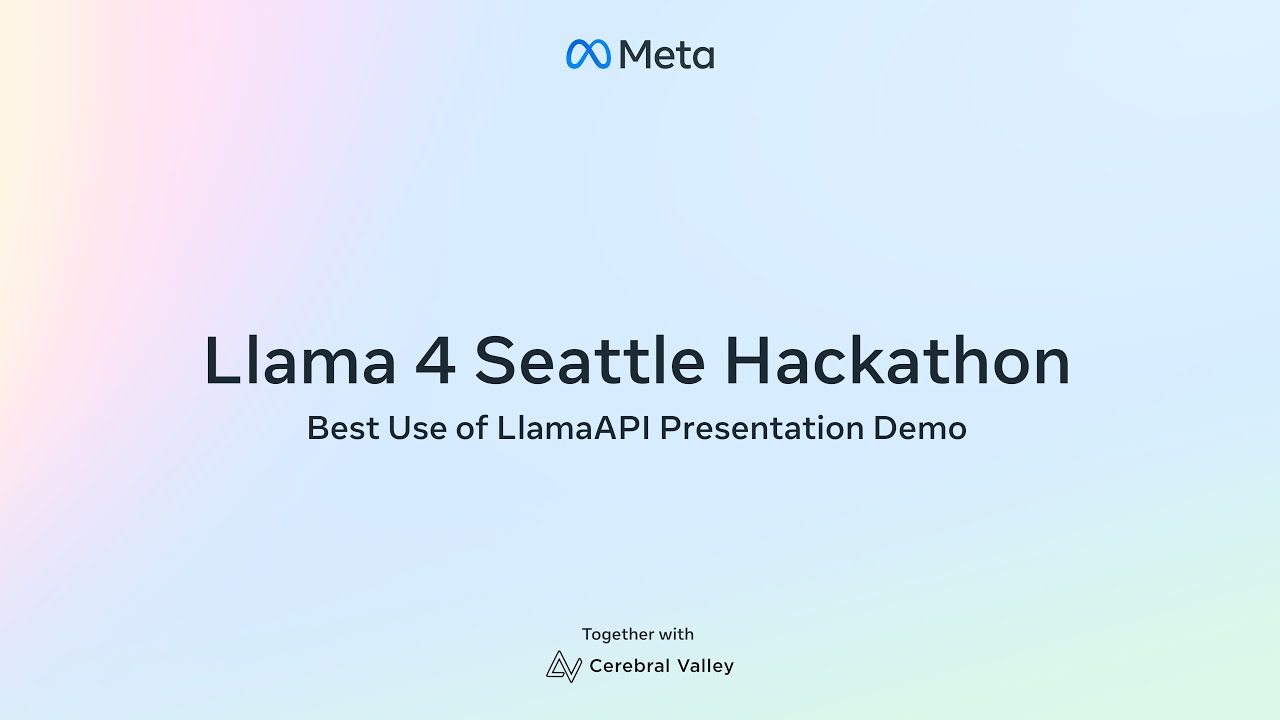 Meta

Llama 4 Seattle Hackathon

Best Use of LlamaAPI Presentation Demo

Together with

Cerebral Valley